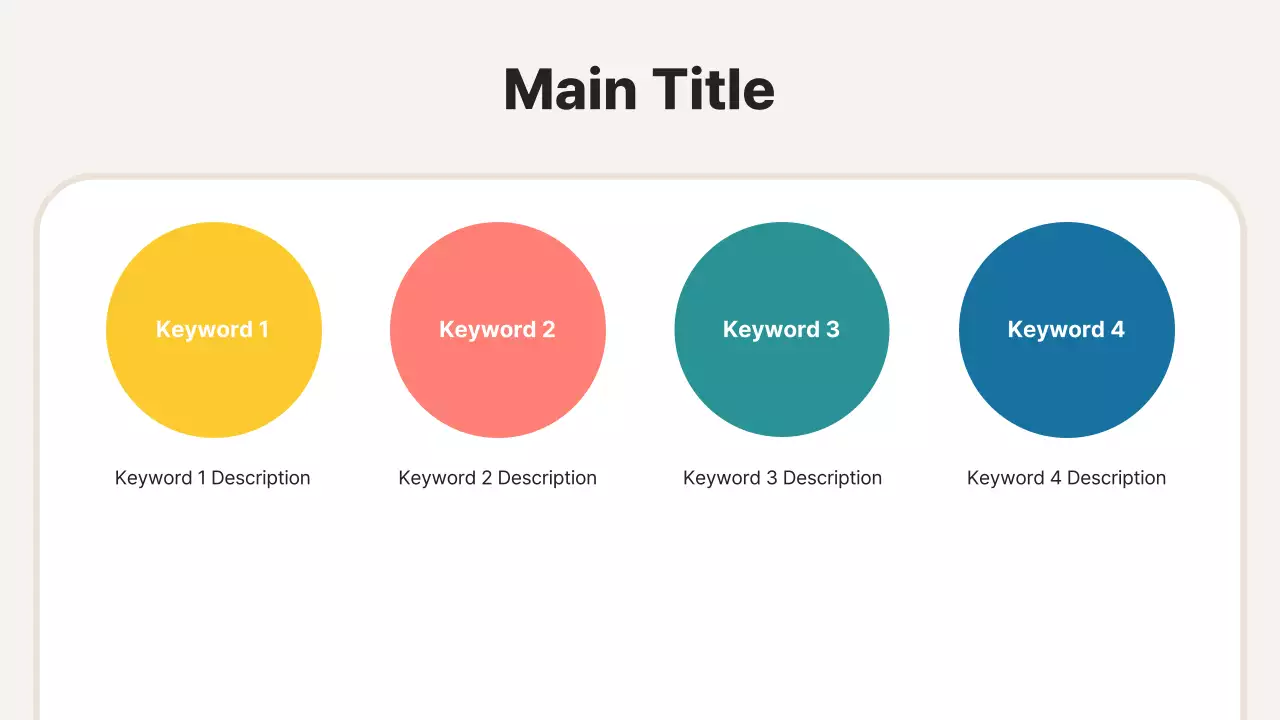 Main Title

Keyword 1

Keyword 1 Description

Keyword 2

Keyword 2 Description

Keyword 3

Keyword 3 Description

Keyword 4

Keyword 4 Description